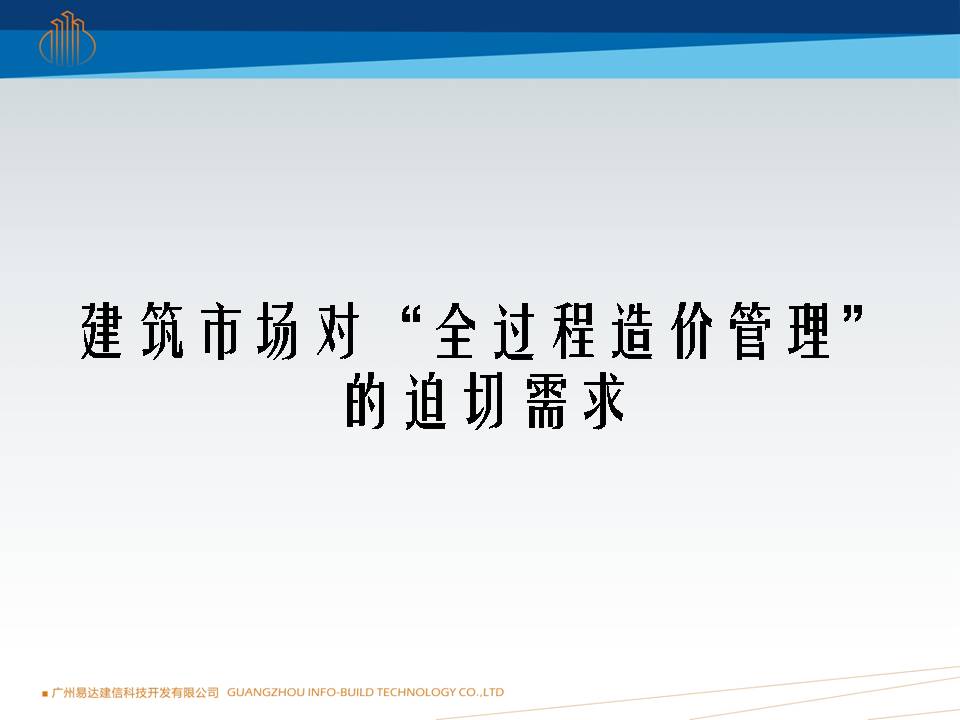 建筑市场对“全过程造价管理”的迫切需求

广州易达建信科技开发有限公司 GUANGZHOU INFO-BUILD TECHNOLOGY CO.,LTD